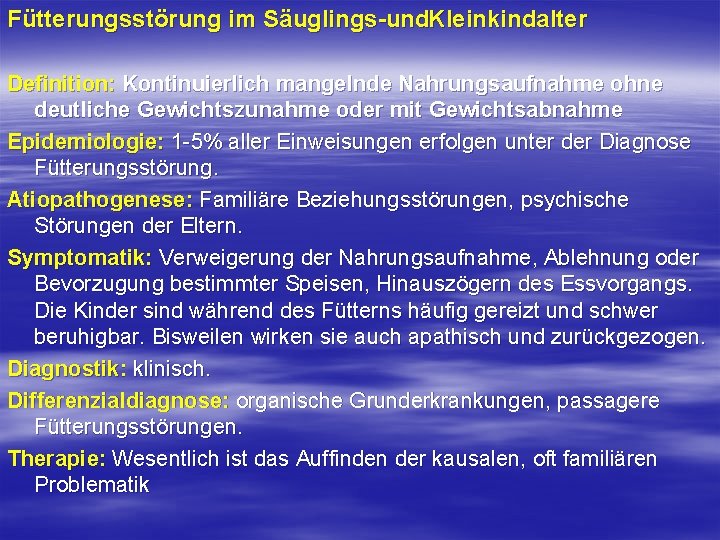 Fütterungsstörung im Säuglings-undKleinkindalter

Definition: Kontinuierlich mangelnde Nahrungsaufnahme ohne deutliche Gewichtszunahme oder mit Gewichtsabnahme

Epidemiologie: 1-5% aller Einweisungen erfolgen unter der Diagnose Fütterungsstörung.

Atiopathogenese: Familiäre Beziehungsstörungen, psychische Störungen der Eltern.

Symptomatik: Verweigerung der Nahrungsaufnahme, Ablehnung oder Bevorzugung bestimmter Speisen, Hinauszögern des Essvorgangs. Die Kinder sind während des Fütterns häufig gereizt und schwer beruhigbar. Bisweilen wirken sie auch apathisch und zurückgezogen.

Diagnostik: klinisch.

Differenzialdiagnose: organische Grunderkrankungen, passagere Fütterungsstörungen.

Therapie: Wesentlich ist das Auffinden der kausalen, oft familiären Problematik